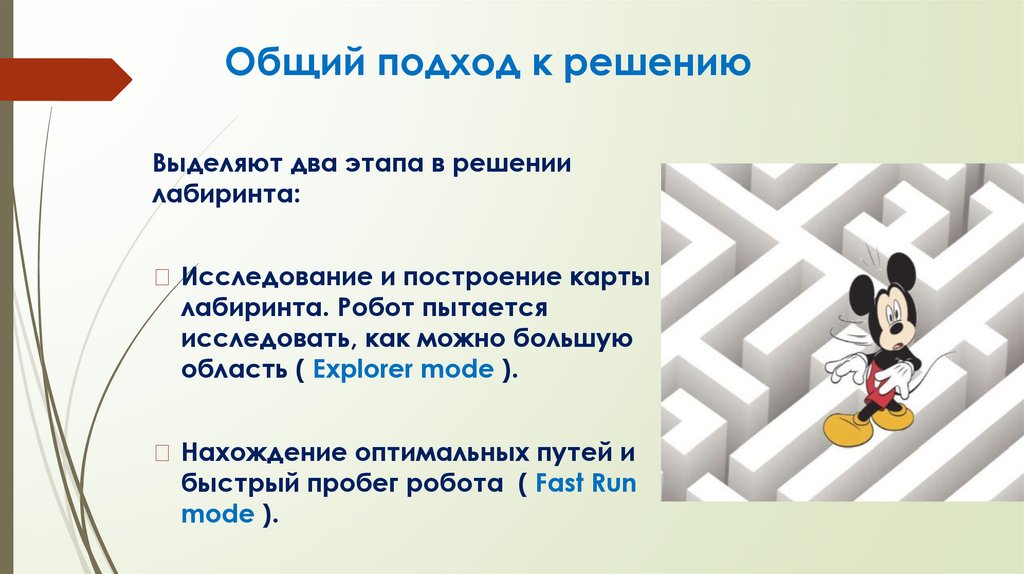 Общий подход к решению

Выделяют два этапа в решении лабиринта:

Исследование и построение карты лабиринта. Робот пытается исследовать, как можно большую область ( Explorer mode ).

Нахождение оптимальных путей и быстрый пробег робота ( Fast Run mode ).